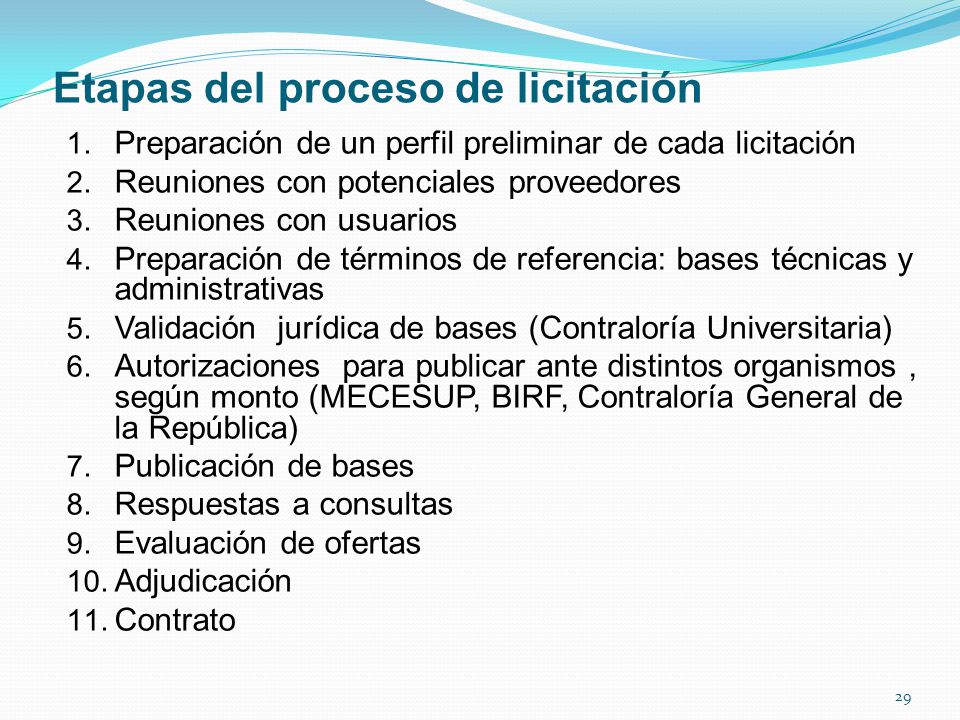 Etapas del proceso de licitación

1. Preparación de un perfil preliminar de cada licitación
2. Reuniones con potenciales proveedores
3. Reuniones con usuarios
4. Preparación de términos de referencia: bases técnicas y administrativas
5. Validación jurídica de bases (Contraloría Universitaria)
6. Autorizaciones para publicar ante distintos organismos , según monto (MECESUP, BIRF, Contraloría General de la República)
7. Publicación de bases
8. Respuestas a consultas
9. Evaluación de ofertas
10. Adjudicación
11. Contrato

29